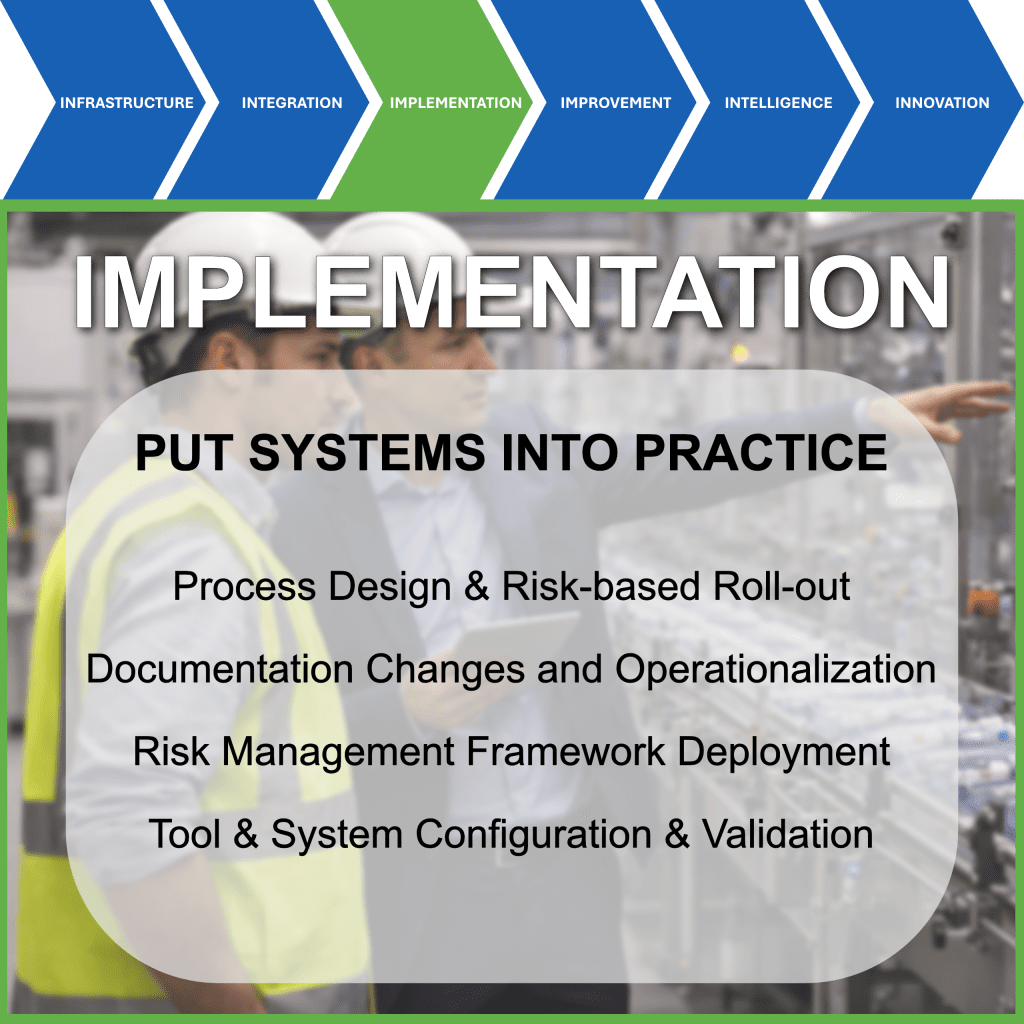 INFRASTRUCTURE INTEGRATION IMPLEMENTATION IMPROVEMENT INTELLIGENCE INNOVATION

IMPLEMENTATION

PUT SYSTEMS INTO PRACTICE

Process Design & Risk-based Roll-out

Documentation Changes and Operationalization

Risk Management Framework Deployment

Tool & System Configuration & Validation